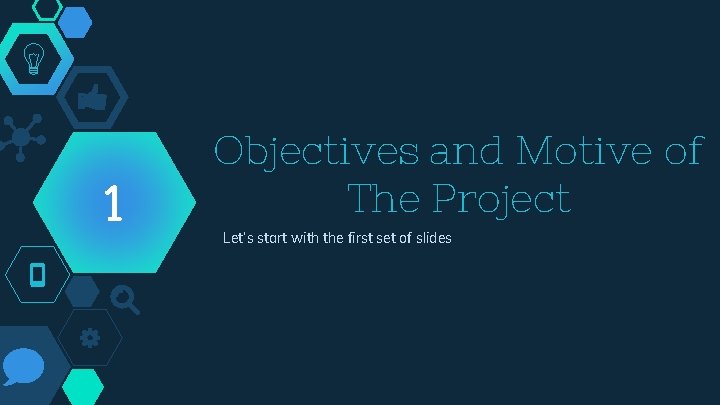 1

Objectives and Motive of The Project

Let's start with the first set of slides